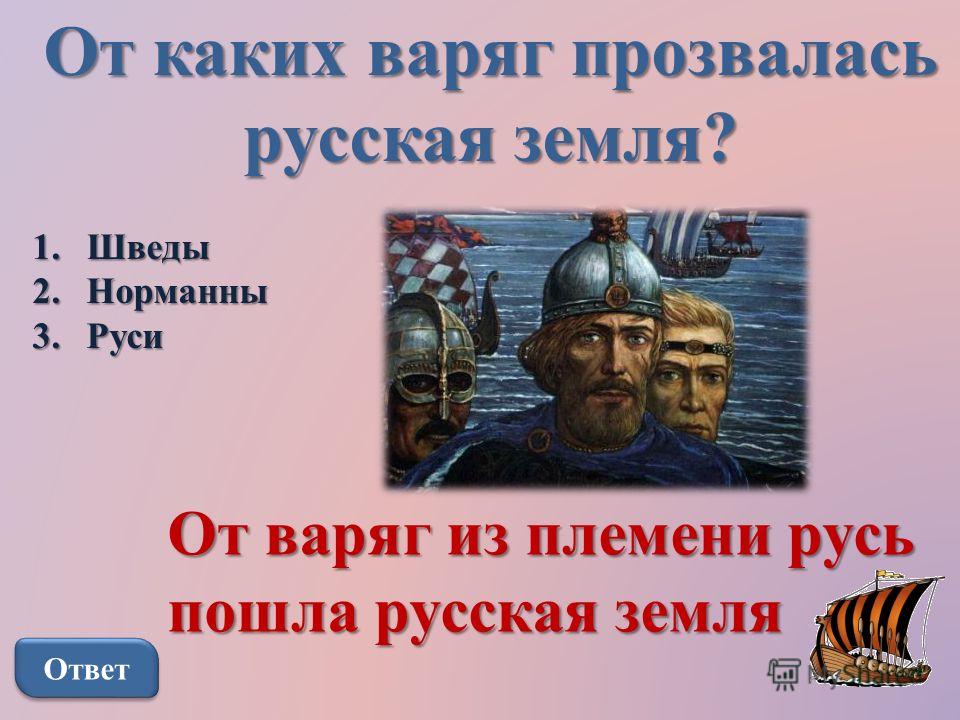 От каких варяг прозвалась русская земля?

1. Шведы
2. Норманны
3. Руси

От варяг из племени русь пошла русская земля

Ответ

MyShared